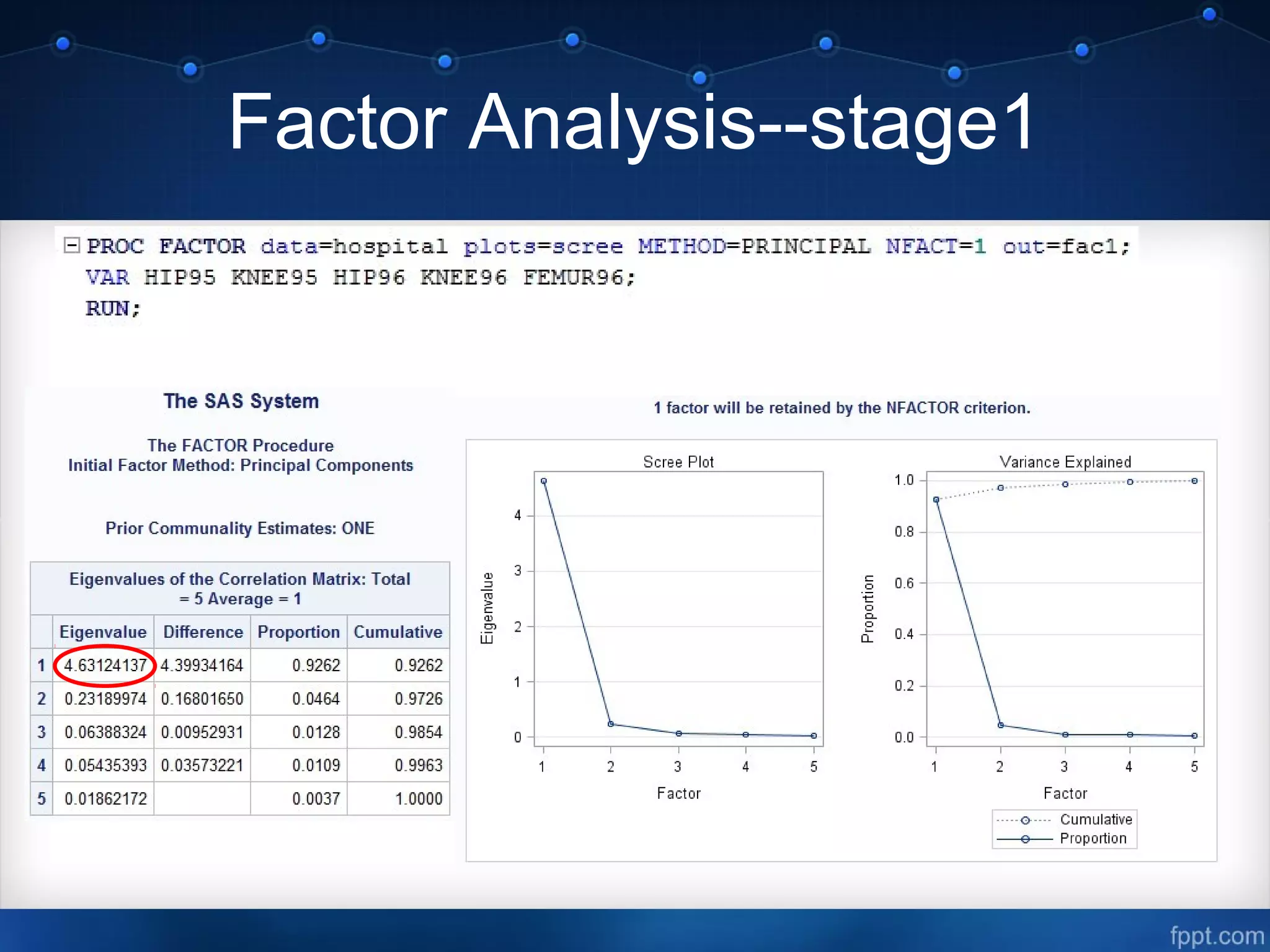 Factor Analysis--stage1

PROC FACTOR data=hospital plots=scree METHOD=PRINCIPAL NFACT=1 out=fac1;
VAR HIP95 KNEE95 HIP96 KNEE96 FEMUR96;
RUN;

The SAS System

The FACTOR Procedure
Initial Factor Method: Principal Components

Prior Communality Estimates: ONE

Eigenvalues of the Correlation Matrix: Total = 5 Average = 1

| | Eigenvalue | Difference | Proportion | Cumulative |
|---|---|---|---|---|
| 1 | 4.63124137 | 4.39934164 | 0.9262 | 0.9262 |
| 2 | 0.23189974 | 0.16801650 | 0.0464 | 0.9726 |
| 3 | 0.06388324 | 0.00952931 | 0.0128 | 0.9854 |
| 4 | 0.05435393 | 0.03573221 | 0.0109 | 0.9963 |
| 5 | 0.01862172 | | 0.0037 | 1.0000 |

1 factor will be retained by the NFACTOR criterion.

Scree Plot
Eigenvalue
4
3
2
1
0
1 2 3 4 5
Factor

Variance Explained
Proportion
1.0
0.8
0.6
0.4
0.2
0.0
1 2 3 4 5
Factor
Cumulative
Proportion

fppt.com